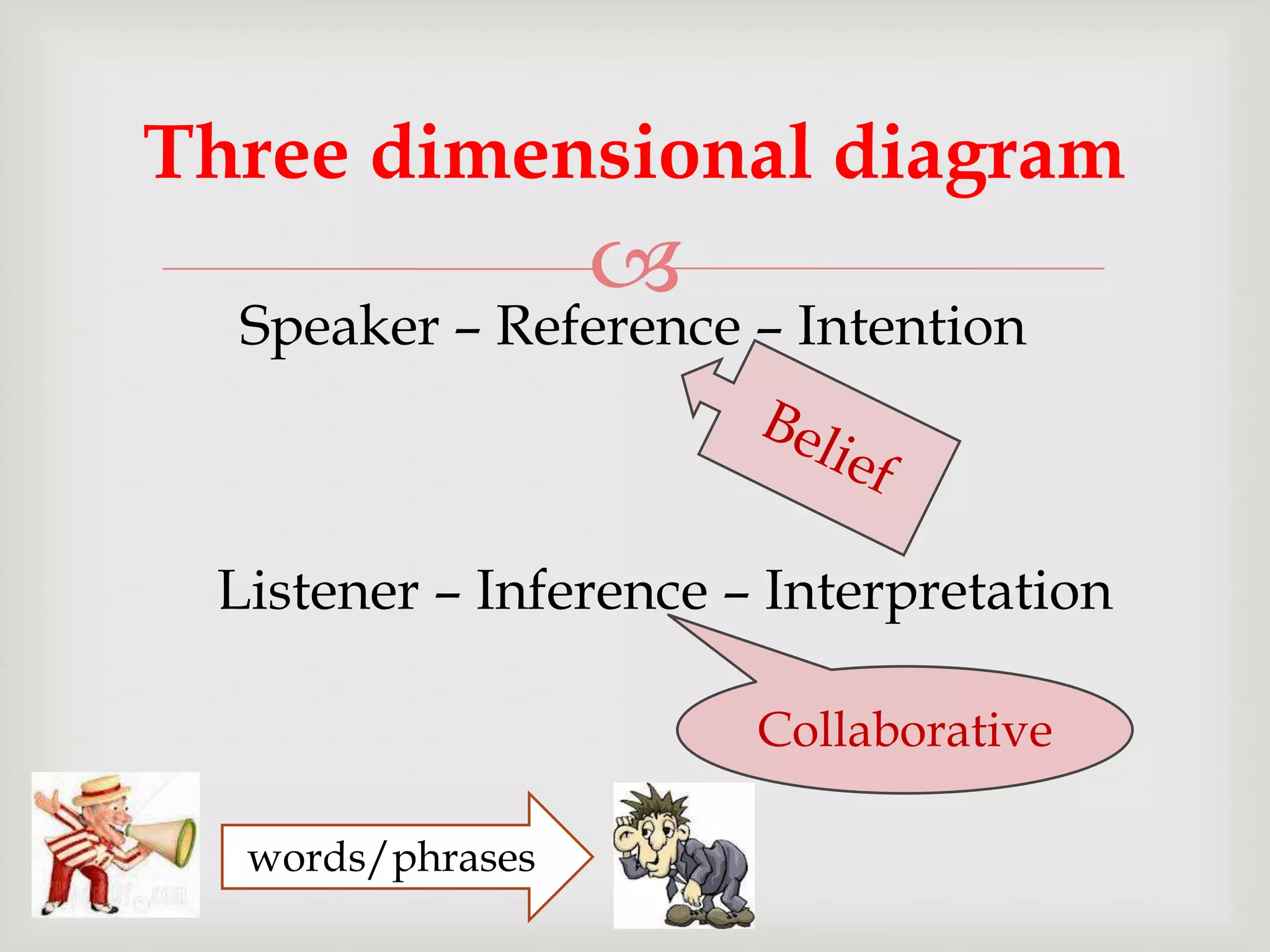 Three dimensional diagram

Speaker – Reference – Intention

Belief

Listener – Inference – Interpretation

Collaborative

words/phrases